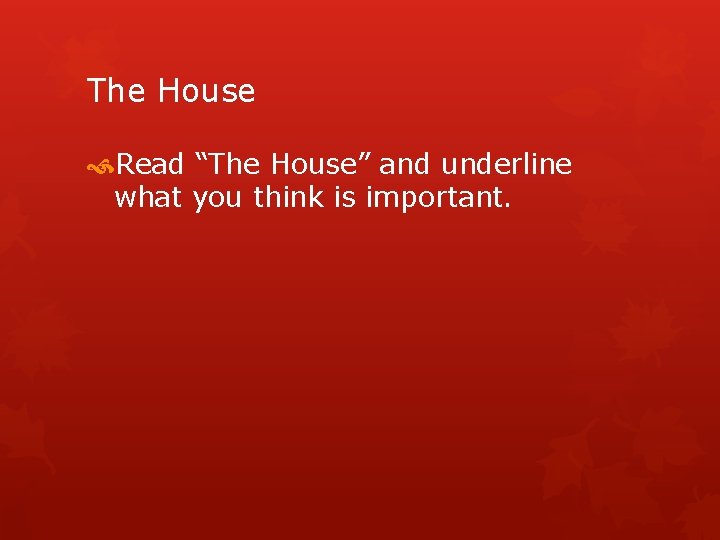 The House

Read “The House” and underline what you think is important.